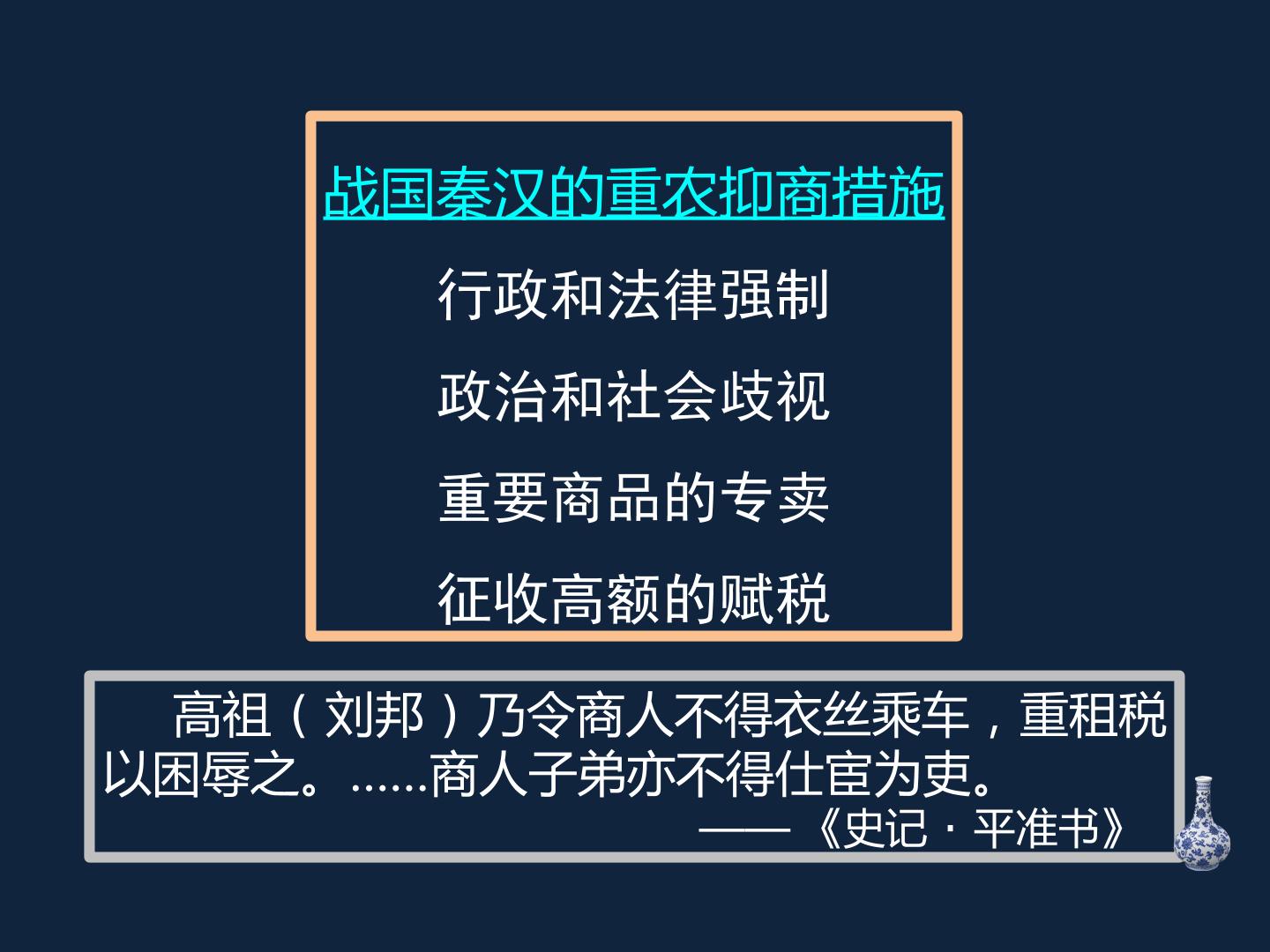 战国秦汉的重农抑商措施

行政和法律强制

政治和社会歧视

重要商品的专卖

征收高额的赋税

高祖（刘邦）乃令商人不得衣丝乘车，重租税以困辱之。……商人子弟亦不得仕宦为吏。

——《史记·平准书》